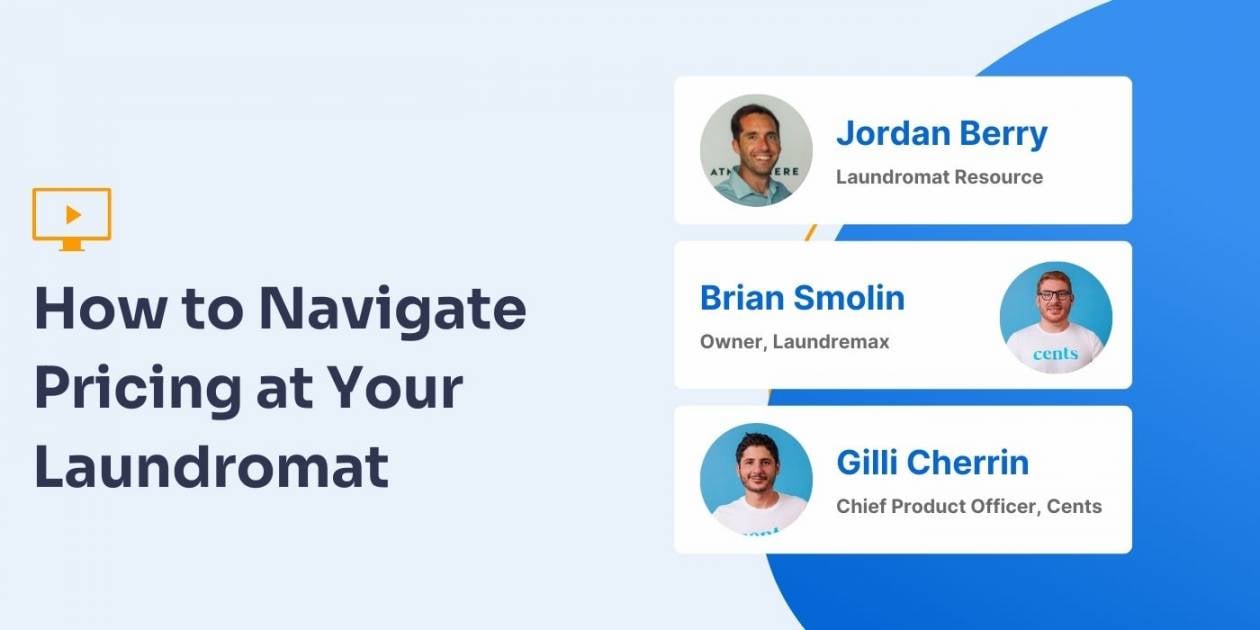 How to Navigate Pricing at Your Laundromat

Jordan Berry
Laundromat Resource

Brian Smolin
Owner, Laundremax

cents

Gilli Cherrin
Chief Product Officer, Cents